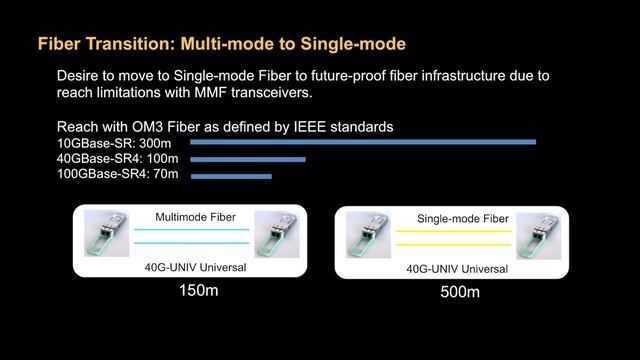 Fiber Transition: Multi-mode to Single-mode

Desire to move to Single-mode Fiber to future-proof fiber infrastructure due to reach limitations with MMF transceivers.

Reach with OM3 Fiber as defined by IEEE standards
10GBase-SR: 300m
40GBase-SR4: 100m
100GBase-SR4: 70m

Multimode Fiber
40G-UNIV Universal
150m

Single-mode Fiber
40G-UNIV Universal
500m